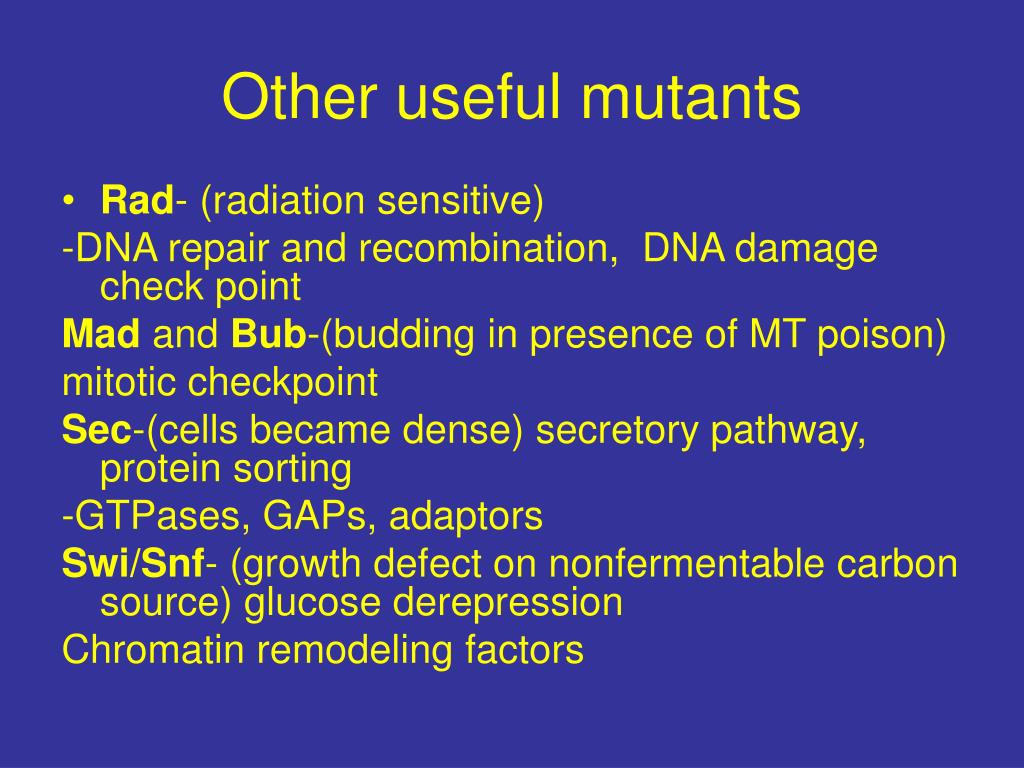 Other useful mutants

• Rad- (radiation sensitive)

-DNA repair and recombination, DNA damage check point

Mad and Bub-(budding in presence of MT poison)

mitotic checkpoint

Sec-(cells became dense) secretory pathway, protein sorting

-GTPases, GAPs, adaptors

Swi/Snf- (growth defect on nonfermentable carbon source) glucose derepression

Chromatin remodeling factors